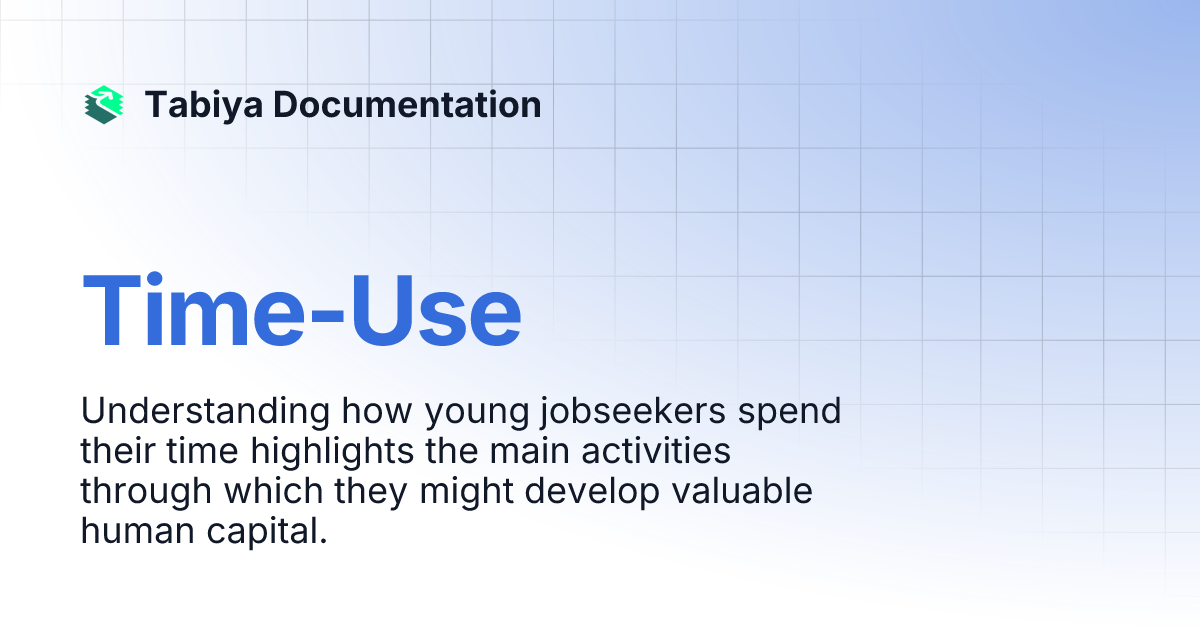 Tabiya Documentation

Time-Use

Understanding how young jobseekers spend their time highlights the main activities through which they might develop valuable human capital.